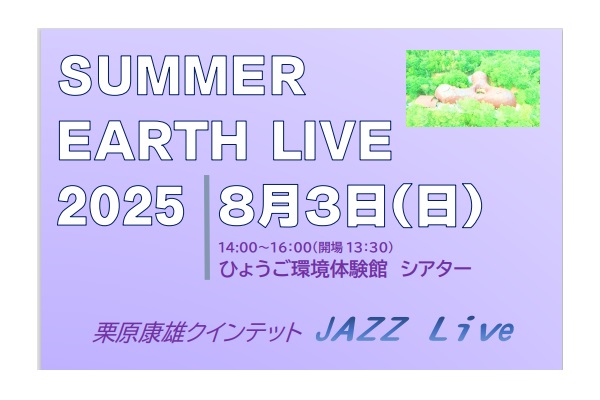 SUMMER EARTH LIVE 2025

8月3日(日)

14:00～16:00(開場 13:30)
ひょうご環境体験館 シアター

栗原康雄クインテット JAZZ Live